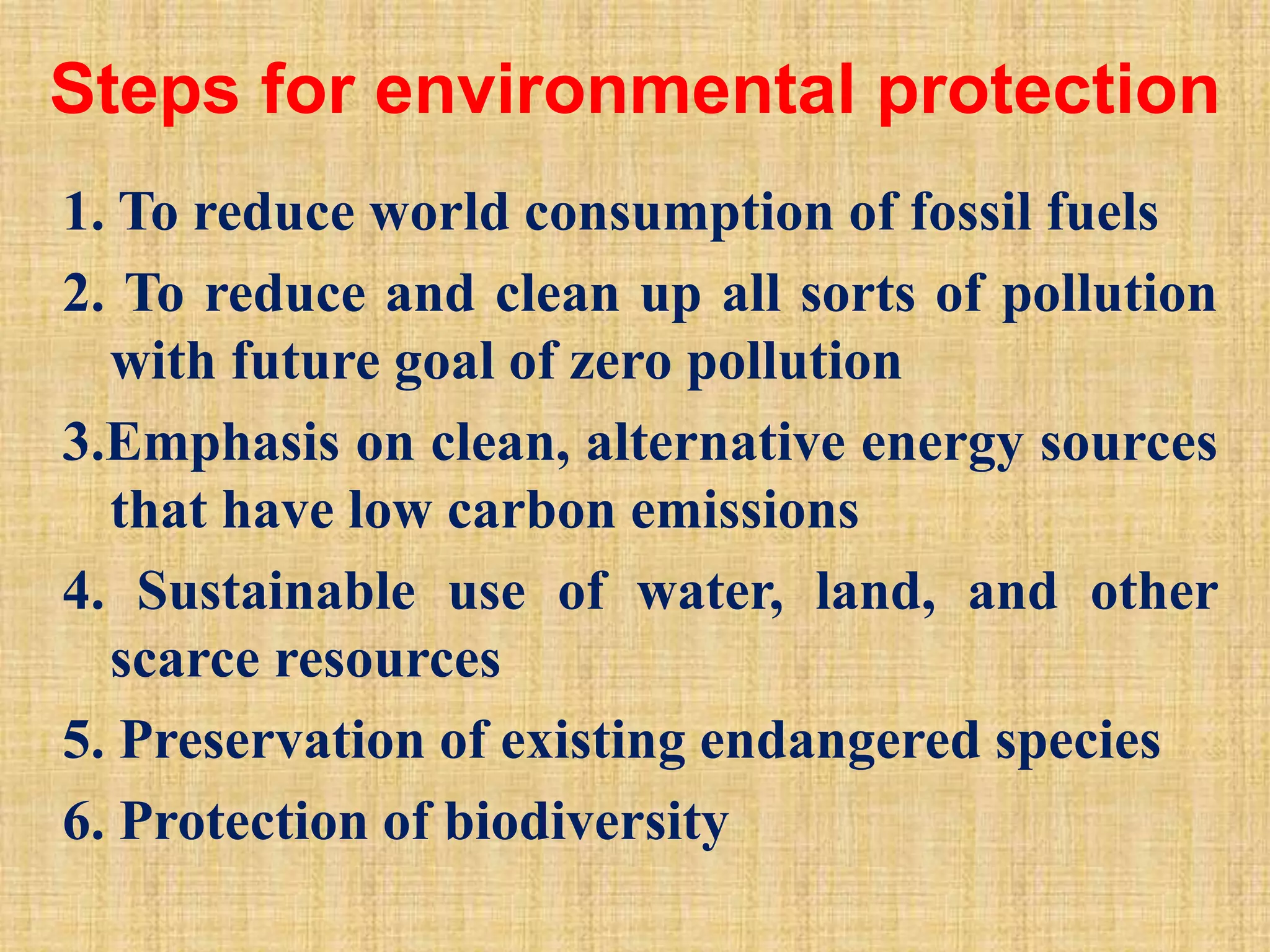 Steps for environmental protection

1. To reduce world consumption of fossil fuels

2. To reduce and clean up all sorts of pollution with future goal of zero pollution

3.Emphasis on clean, alternative energy sources that have low carbon emissions

4. Sustainable use of water, land, and other scarce resources

5. Preservation of existing endangered species

6. Protection of biodiversity